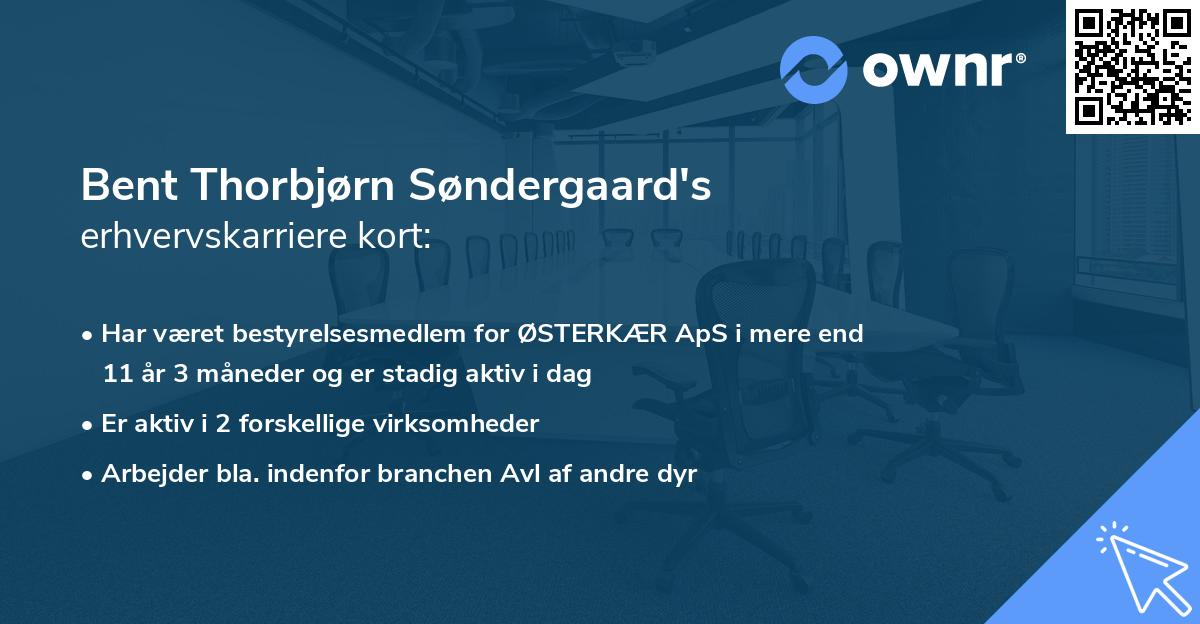 ownr®

Bent Thorbjørn Søndergaard's
erhvervskarriere kort:

• Har været bestyrelsesmedlem for ØSTERKÆR ApS i mere end 11 år 3 måneder og er stadig aktiv i dag

• Er aktiv i 2 forskellige virksomheder

• Arbejder bla. indenfor branchen Avl af andre dyr